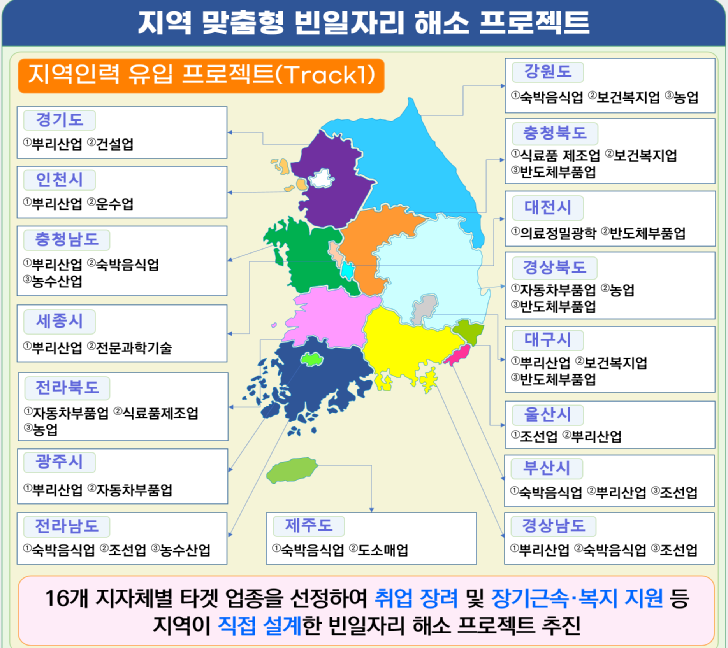 지역 맞춤형 빈일자리 해소 프로젝트

지역인력 유입 프로젝트(Track1)

경기도
①뿌리산업 ②건설업

인천시
①뿌리산업 ②운수업

충청남도
①뿌리산업 ②숙박음식업 ③농수산업

세종시
①뿌리산업 ②전문과학기술

전라북도
①자동차부품업 ②식료품제조업 ③농업

광주시
①뿌리산업 ②자동차부품업

전라남도
①숙박음식업 ②조선업 ③농수산업

제주도
①숙박음식업 ②도소매업

강원도
①숙박음식업 ②보건복지업 ③농업

충청북도
①식료품 제조업 ②보건복지업 ③반도체부품업

대전시
①의료정밀광학 ②반도체부품업

경상북도
①자동차부품업 ②농업 ③반도체부품업

대구시
①뿌리산업 ②보건복지업 ③반도체부품업

울산시
①조선업 ②뿌리산업

부산시
①숙박음식업 ②뿌리산업 ③조선업

경상남도
①뿌리산업 ②숙박음식업 ③조선업

16개 지자체별 타겟 업종을 선정하여 취업 장려 및 장기근속·복지 지원 등 지역이 직접 설계한 빈일자리 해소 프로젝트 추진